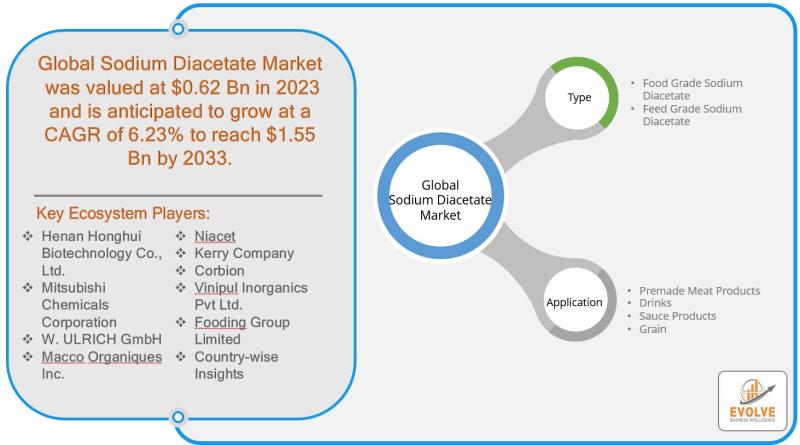 Global Sodium Diacetate Market was valued at $0.62 Bn in 2023 and is anticipated to grow at a CAGR of 6.23% to reach $1.55 Bn by 2033.

Key Ecosystem Players:

❖ Henan Honghui Biotechnology Co., Ltd.
❖ Mitsubishi Chemicals Corporation
❖ W. ULRICH GmbH
❖ Macco Organiques Inc.

❖ Niacet
❖ Kerry Company
❖ Corbion
❖ Vinipul Inorganics Pvt Ltd.
❖ Fooding Group Limited
❖ Country-wise Insights

Global Sodium Diacetate Market

Type

• Food Grade Sodium Diacetate
• Feed Grade Sodium Diacetate

Application

• Premade Meat Products
• Drinks
• Sauce Products
• Grain

EVOLVE
BUSINESS INTELLIGENCE